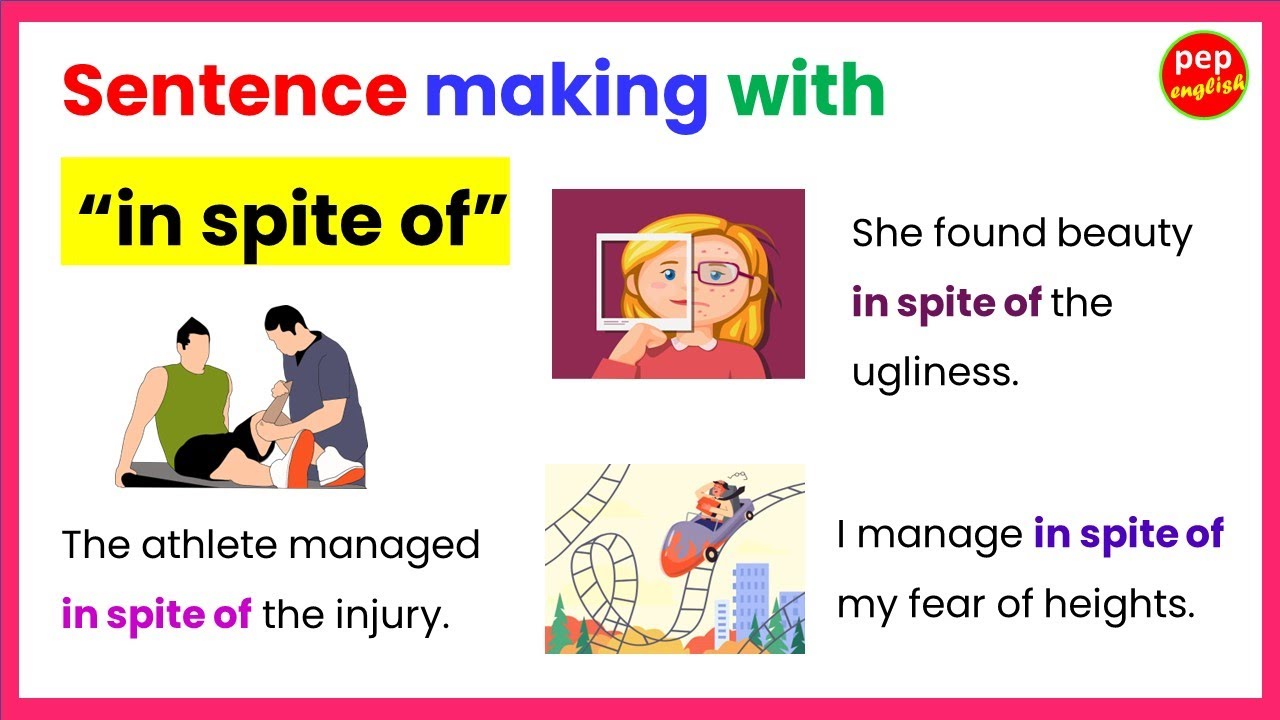 Sentence making with

pep english

"in spite of"

She found beauty in spite of the ugliness.

The athlete managed in spite of the injury.

I manage in spite of my fear of heights.